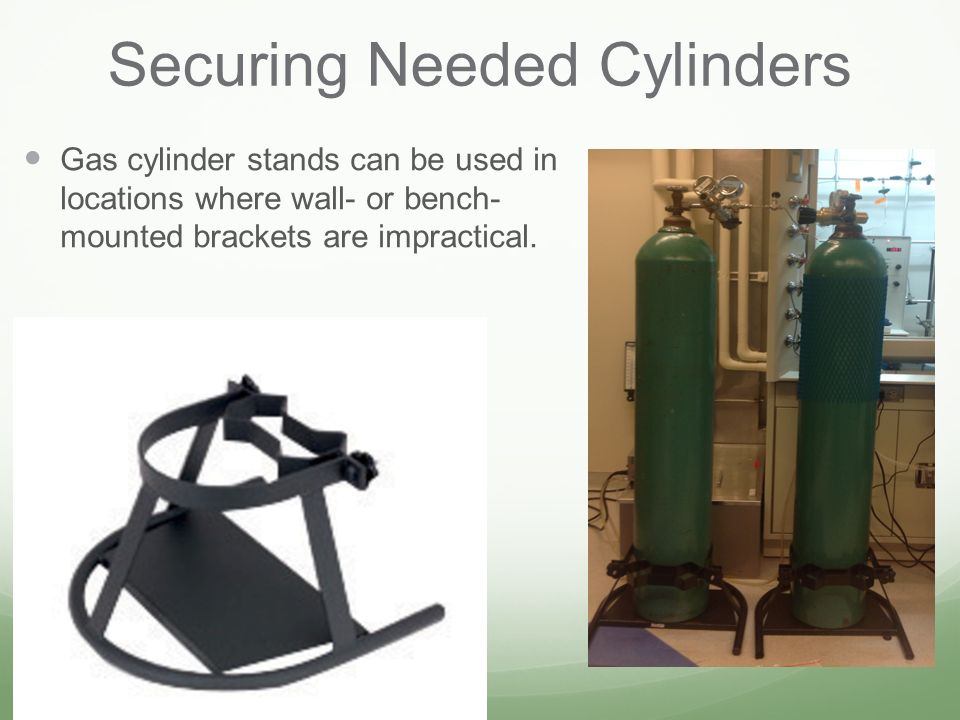 Securing Needed Cylinders

Gas cylinder stands can be used in locations where wall- or bench-mounted brackets are impractical.